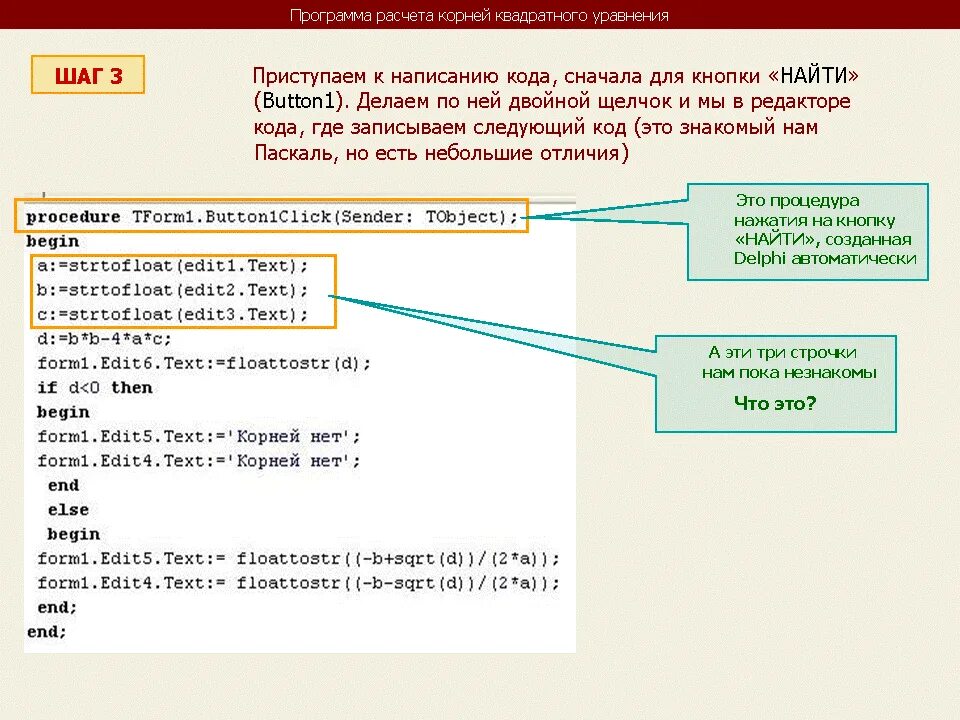 Программа расчета корней квадратного уравнения

ШАГ 3

Приступаем к написанию кода, сначала для кнопки «НАЙТИ» (Button1). Делаем по ней двойной щелчок и мы в редакторе кода, где записываем следующий код (это знакомый нам Паскаль, но есть небольшие отличия)

procedure TForm1.Button1Click(Sender: TObject);
begin
a:=strtofloat(edit1.Text);
b:=strtofloat(edit2.Text);
c:=strtofloat(edit3.Text);
d:=b*b-4*a*c;
form1.Edit6.Text:=floattostr(d);
if d<0 then
begin
form1.Edit5.Text:='Корней нет';
form1.Edit4.Text:='Корней нет';
end
else
begin
form1.Edit5.Text:= floattostr((-b+sqrt(d))/(2*a));
form1.Edit4.Text:= floattostr((-b-sqrt(d))/(2*a));
end;
end;

Это процедура нажатия на кнопку «НАЙТИ», созданная Delphi автоматически

А эти три строчки нам пока незнакомы

Что это?